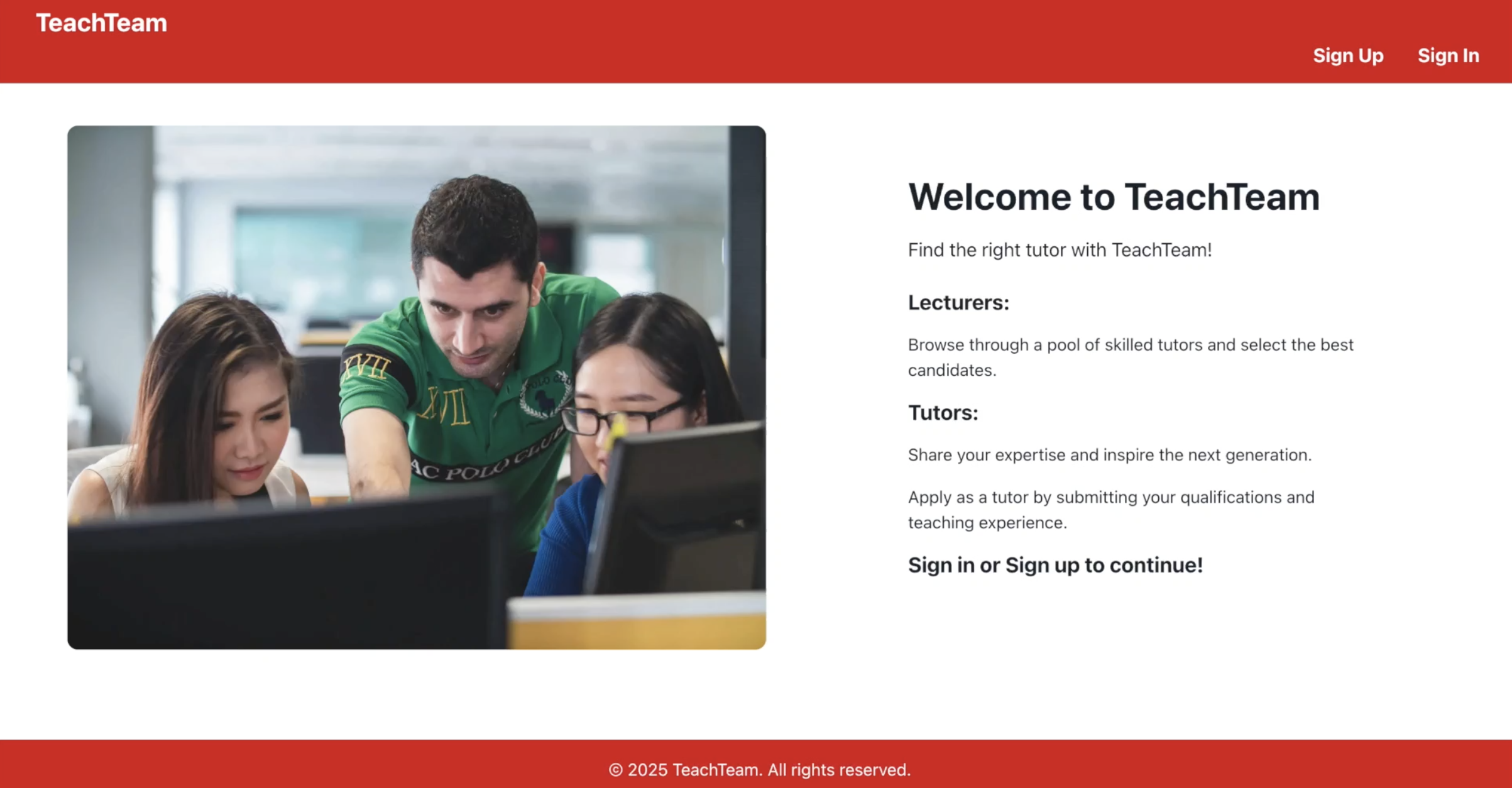 TeachTeam

Sign Up Sign In

XVII

XVII

AC POLO CLUB

Welcome to TeachTeam

Find the right tutor with TeachTeam!

Lecturers:

Browse through a pool of skilled tutors and select the best candidates.

Tutors:

Share your expertise and inspire the next generation.

Apply as a tutor by submitting your qualifications and teaching experience.

Sign in or Sign up to continue!

© 2025 TeachTeam. All rights reserved.